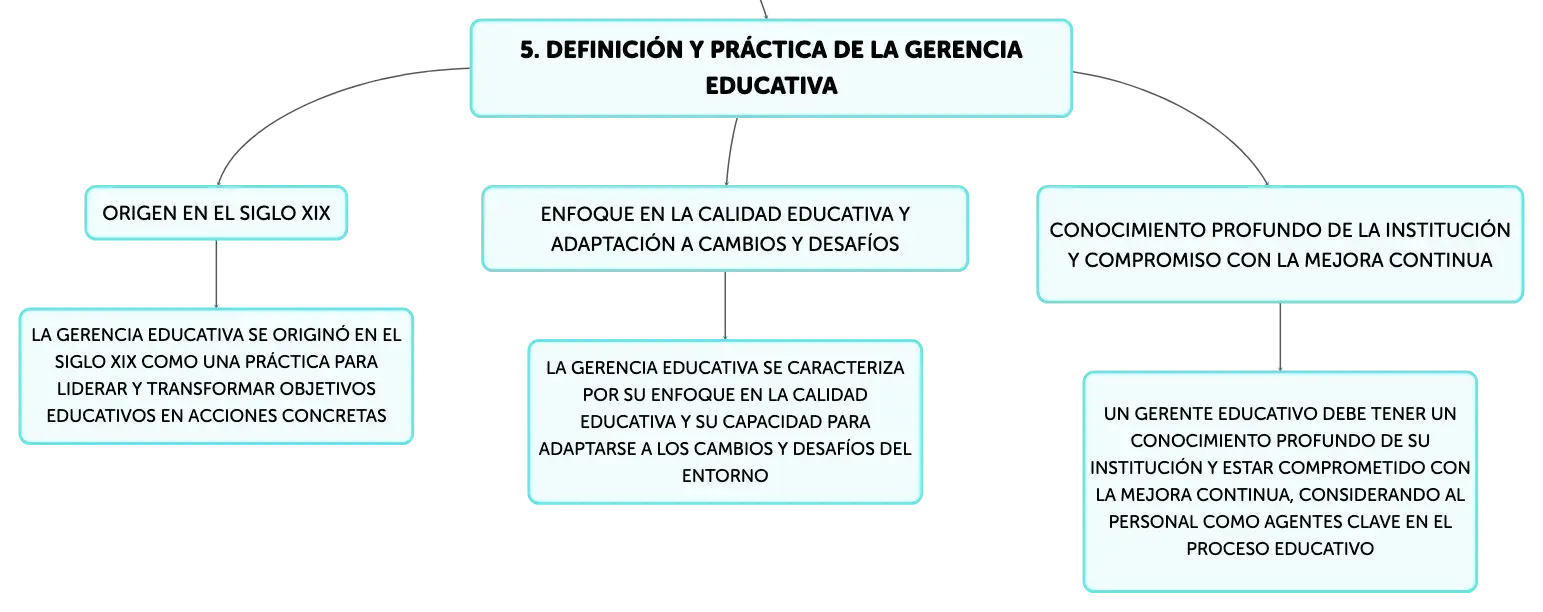 5. DEFINICIÓN Y PRÁCTICA DE LA GERENCIA EDUCATIVA

ORIGEN EN EL SIGLO XIX

LA GERENCIA EDUCATIVA SE ORIGINÓ EN EL SIGLO XIX COMO UNA PRÁCTICA PARA LIDERAR Y TRANSFORMAR OBJETIVOS EDUCATIVOS EN ACCIONES CONCRETAS

ENFOQUE EN LA CALIDAD EDUCATIVA Y ADAPTACIÓN A CAMBIOS Y DESAFÍOS

LA GERENCIA EDUCATIVA SE CARACTERIZA POR SU ENFOQUE EN LA CALIDAD EDUCATIVA Y SU CAPACIDAD PARA ADAPTARSE A LOS CAMBIOS Y DESAFÍOS DEL ENTORNO

CONOCIMIENTO PROFUNDO DE LA INSTITUCIÓN Y COMPROMISO CON LA MEJORA CONTINUA

UN GERENTE EDUCATIVO DEBE TENER UN CONOCIMIENTO PROFUNDO DE SU INSTITUCIÓN Y ESTAR COMPROMETIDO CON LA MEJORA CONTINUA, CONSIDERANDO AL PERSONAL COMO AGENTES CLAVE EN EL PROCESO EDUCATIVO